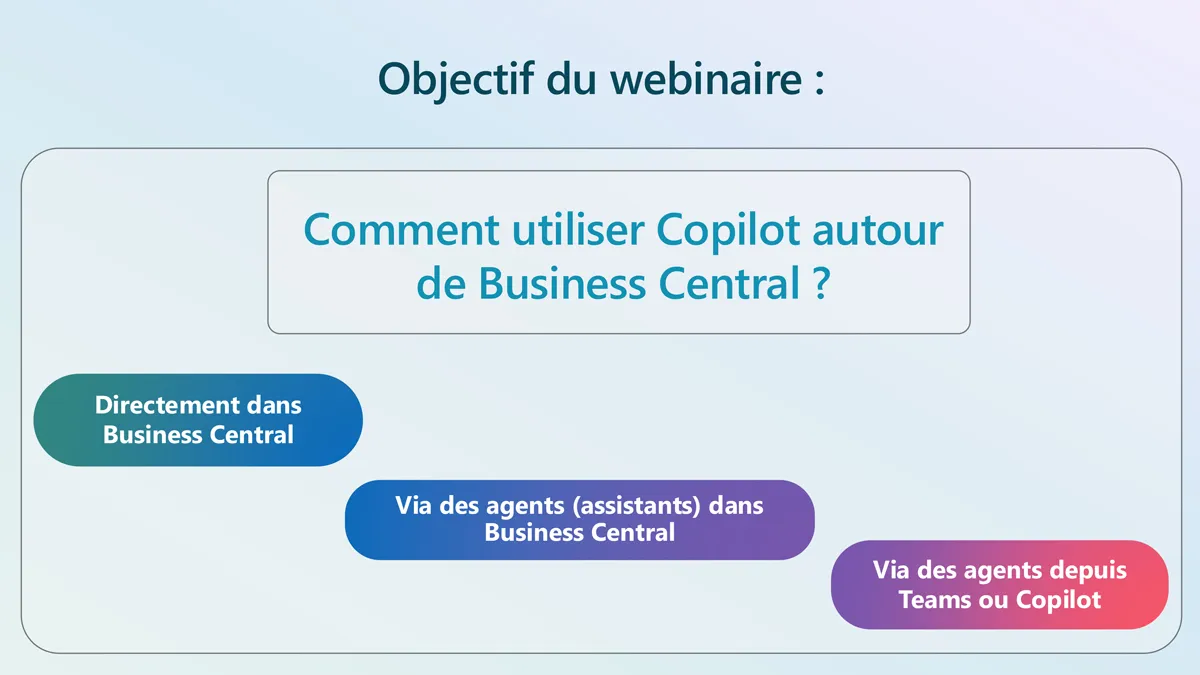 Objectif du webinaire :

Comment utiliser Copilot autour de Business Central ?

Directement dans Business Central

Via des agents (assistants) dans Business Central

Via des agents depuis Teams ou Copilot